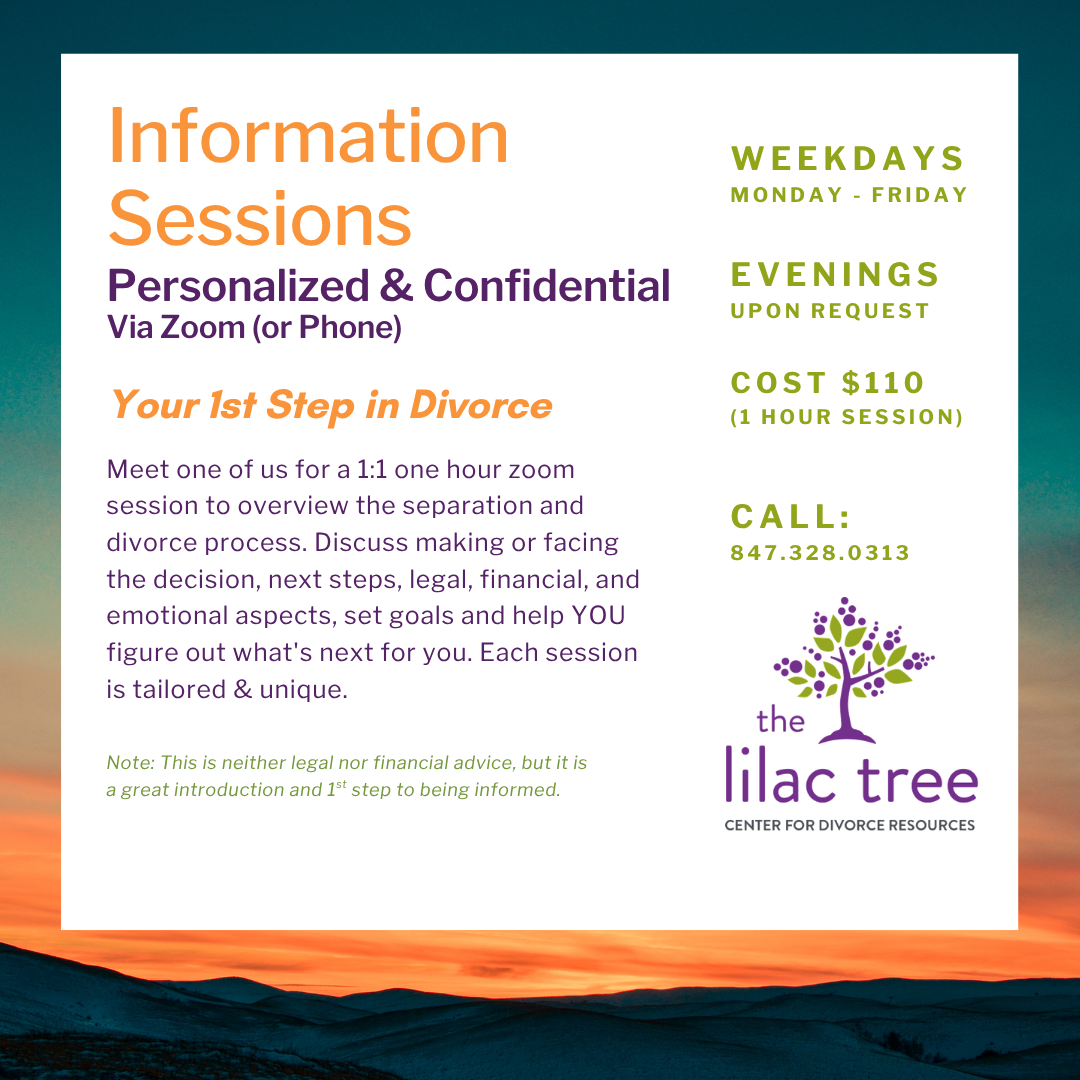 Information Sessions
Personalized & Confidential
Via Zoom (or Phone)

Your 1st Step in Divorce

Meet one of us for a 1:1 one hour zoom session to overview the separation and divorce process. Discuss making or facing the decision, next steps, legal, financial, and emotional aspects, set goals and help YOU figure out what's next for you. Each session is tailored & unique.

Note: This is neither legal nor financial advice, but it is a great introduction and 1$^{st}$ step to being informed.

WEEKDAYS
MONDAY - FRIDAY

EVENINGS
UPON REQUEST

COST $110
(1 HOUR SESSION)

CALL:
847.328.0313

the
lilac tree
CENTER FOR DIVORCE RESOURCES